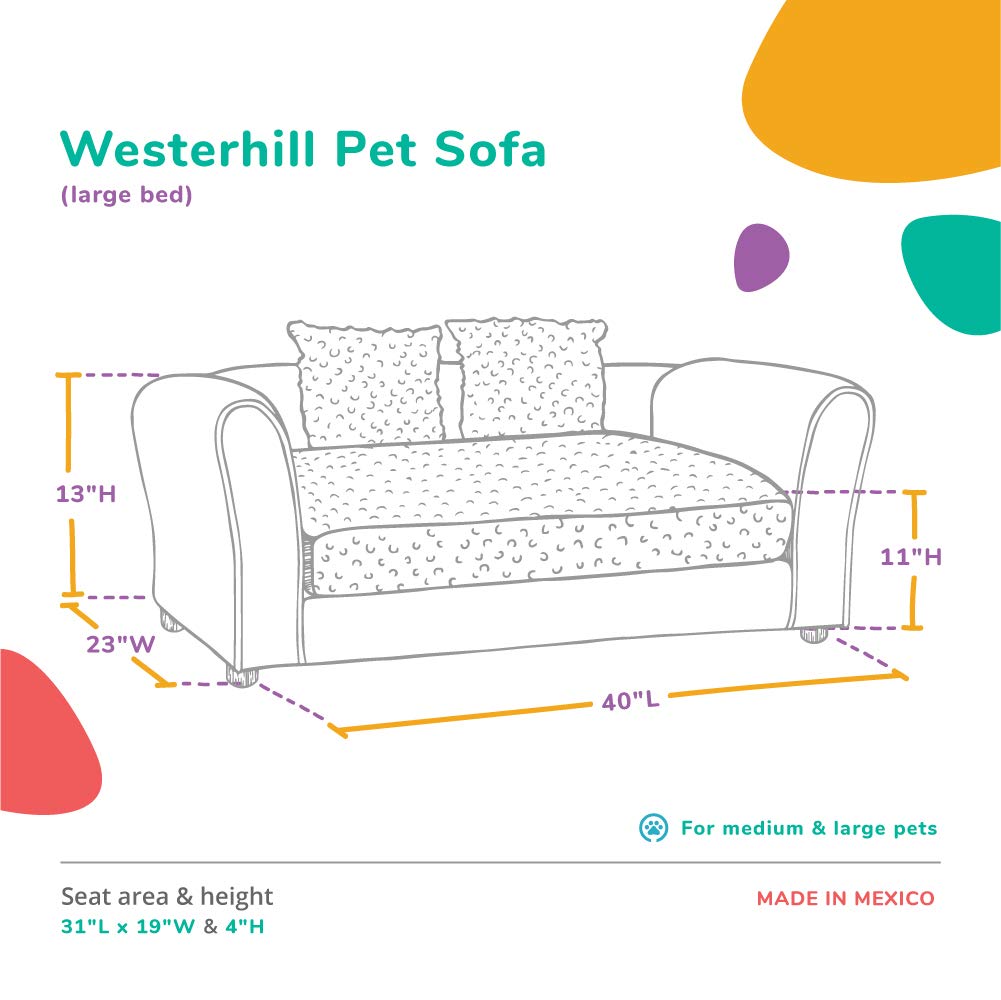 Westerhill Pet Sofa
(large bed)

13"H

11"H

23"W

40"L

For medium & large pets

Seat area & height
31"L x 19"W & 4"H

MADE IN MEXICO